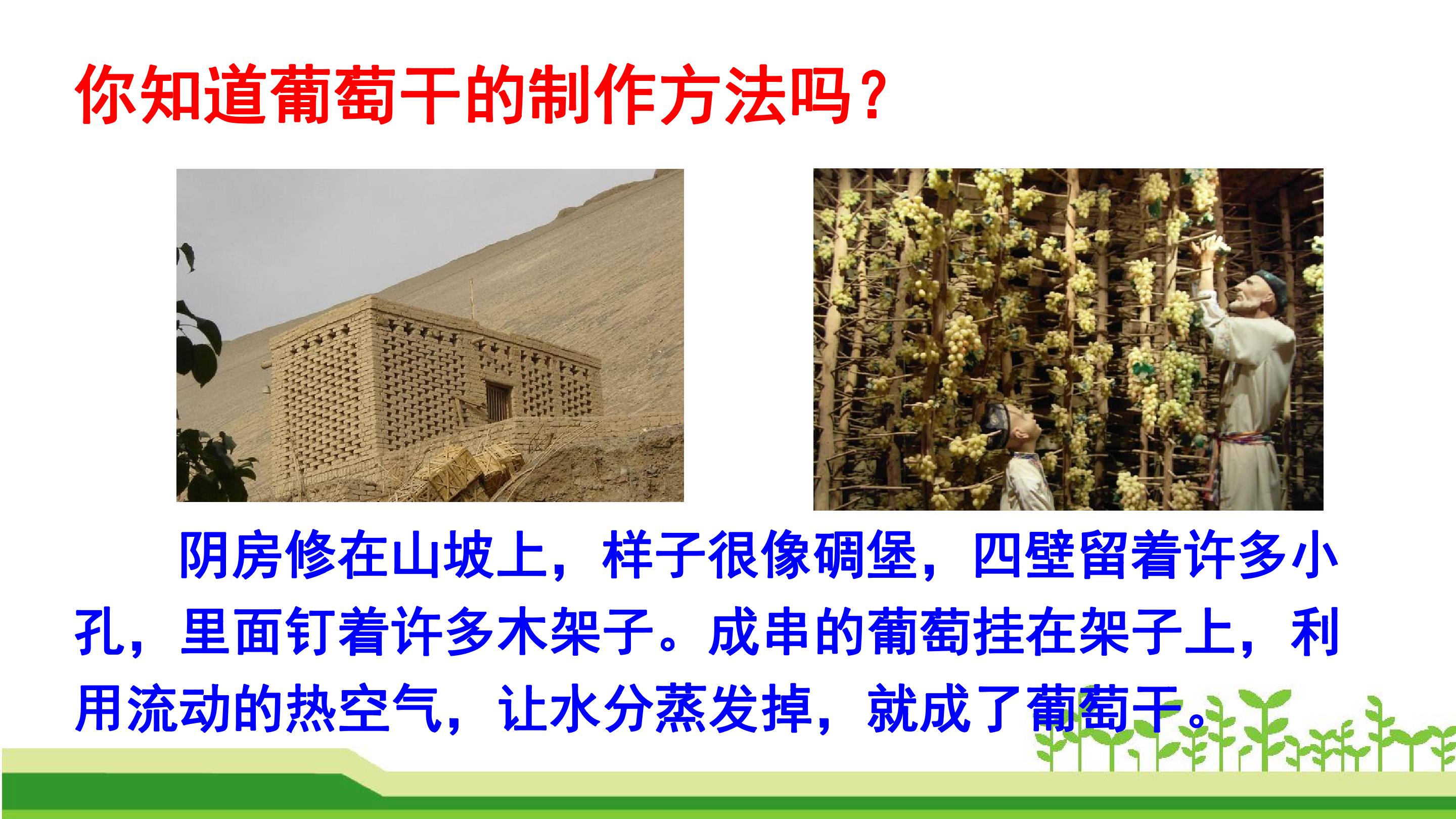 你知道葡萄干的制作方法吗？

阴房修在山坡上，样子很像碉堡，四壁留着许多小孔，里面钉着许多木架子。成串的葡萄挂在架子上，利用流动的热空气，让水分蒸发掉，就成了葡萄干。